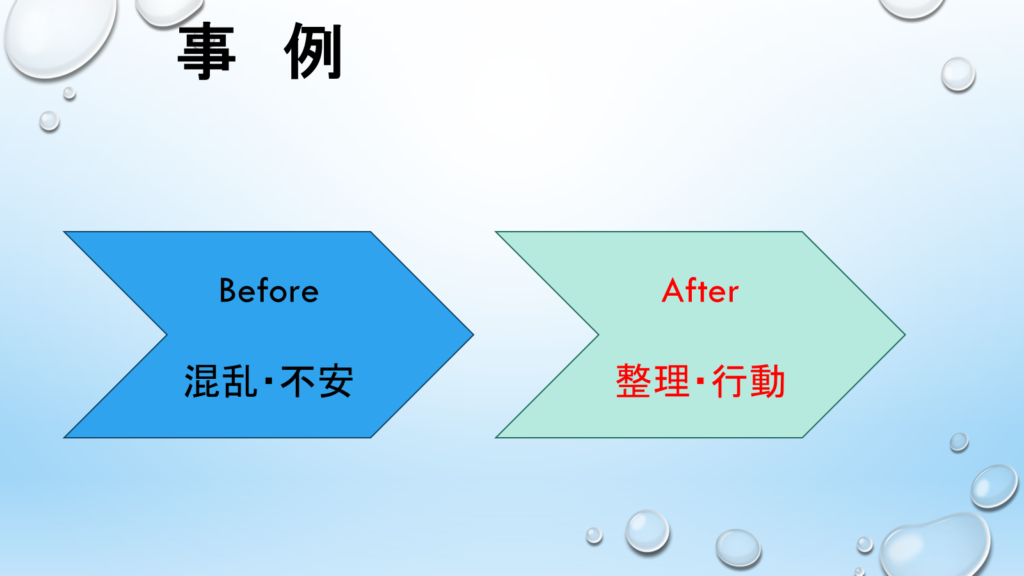 事　例

Before

混乱・不安

After

整理・行動